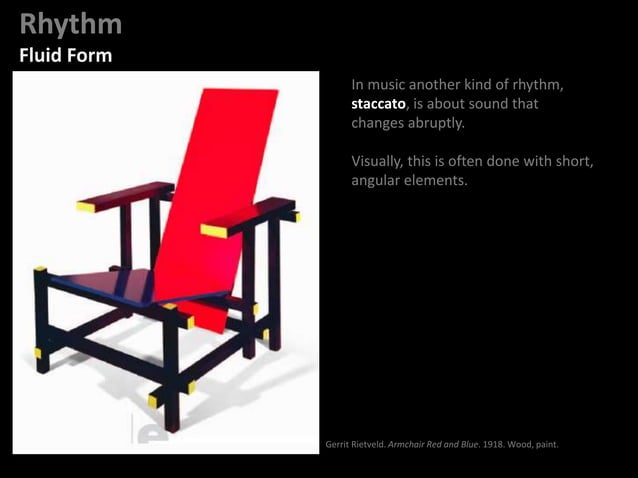 Rhythm
Fluid Form

In music another kind of rhythm, staccato, is about sound that changes abruptly.

Visually, this is often done with short, angular elements.

Gerrit Rietveld. Armchair Red and Blue. 1918. Wood, paint.